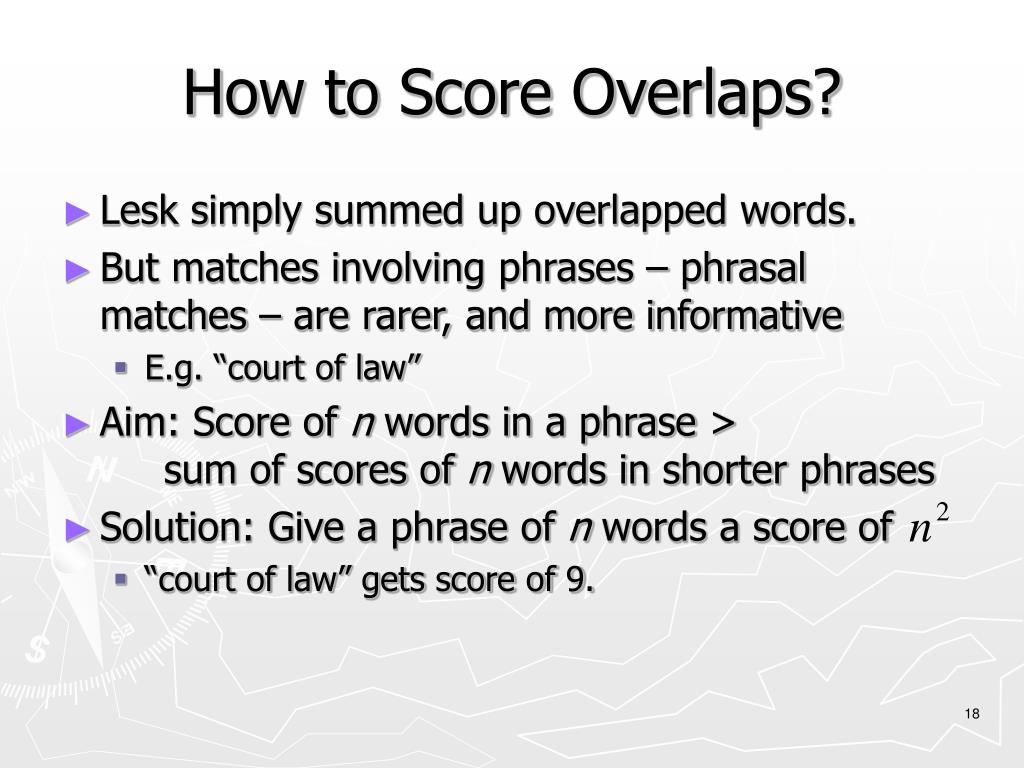 How to Score Overlaps?

► Lesk simply summed up overlapped words.
► But matches involving phrases – phrasal matches – are rarer, and more informative
▪ E.g. “court of law”
► Aim: Score of $n$ words in a phrase > sum of scores of $n$ words in shorter phrases
► Solution: Give a phrase of $n$ words a score of $n^2$
▪ “court of law” gets score of 9.

18